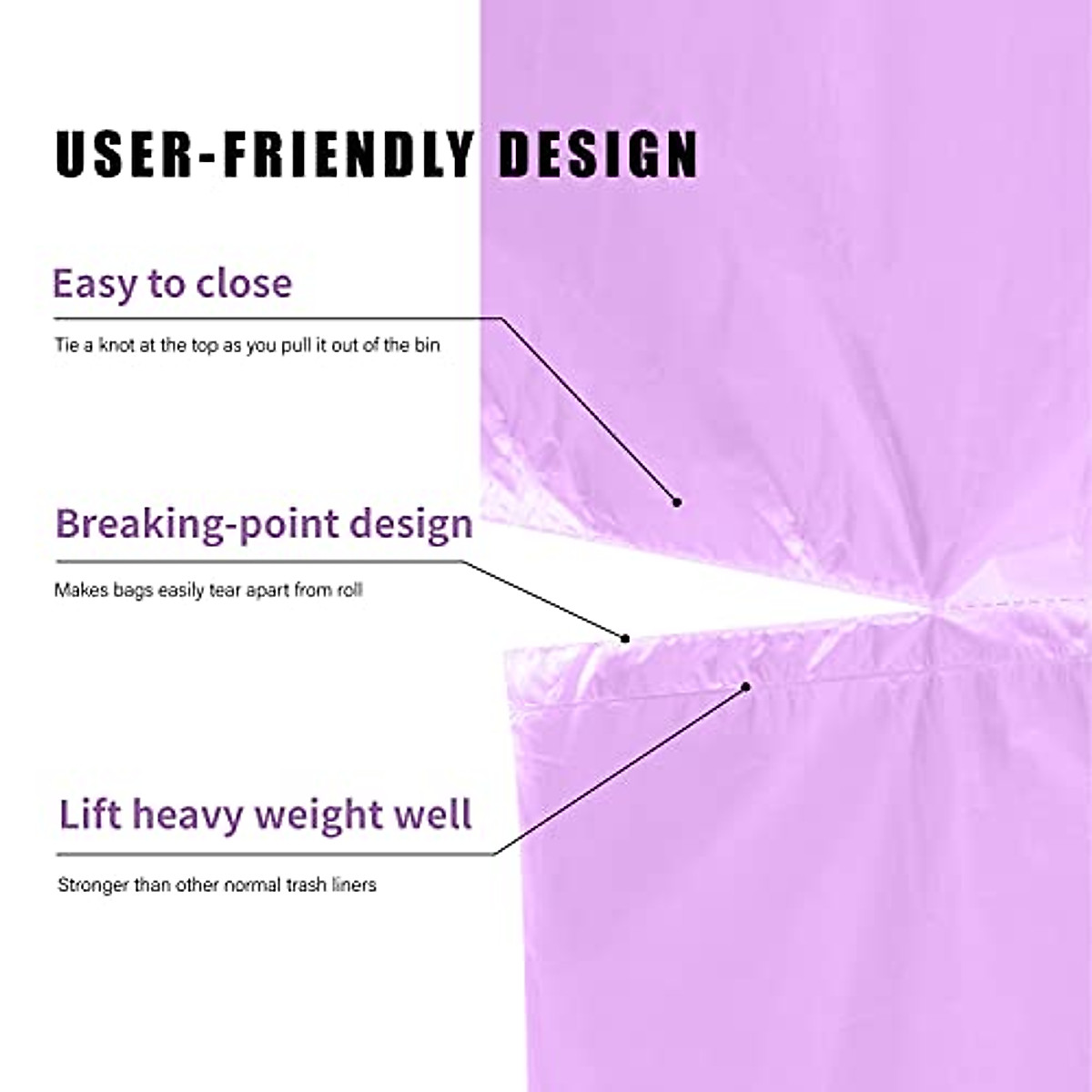 USER-FRIENDLY DESIGN

Easy to close

Tie a knot at the top as you pull it out of the bin

Breaking-point design

Makes bags easily tear apart from roll

Lift heavy weight well

Stronger than other normal trash liners